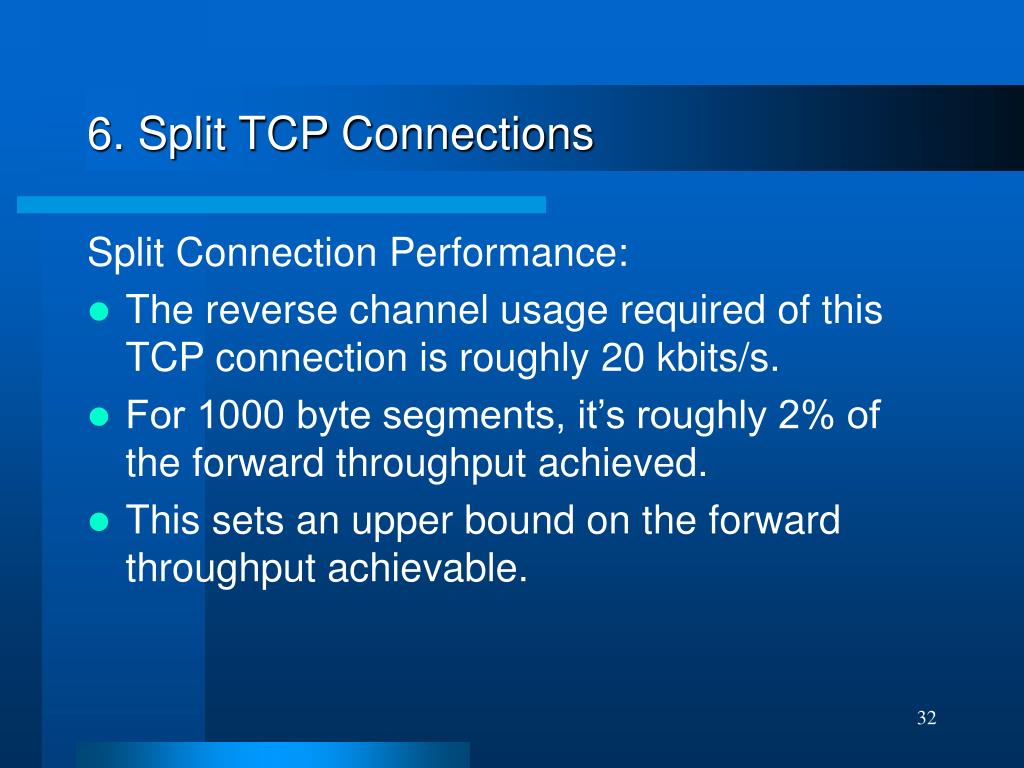 6. Split TCP Connections

Split Connection Performance:

- The reverse channel usage required of this TCP connection is roughly 20 kbits/s.
- For 1000 byte segments, it’s roughly 2% of the forward throughput achieved.
- This sets an upper bound on the forward throughput achievable.

32